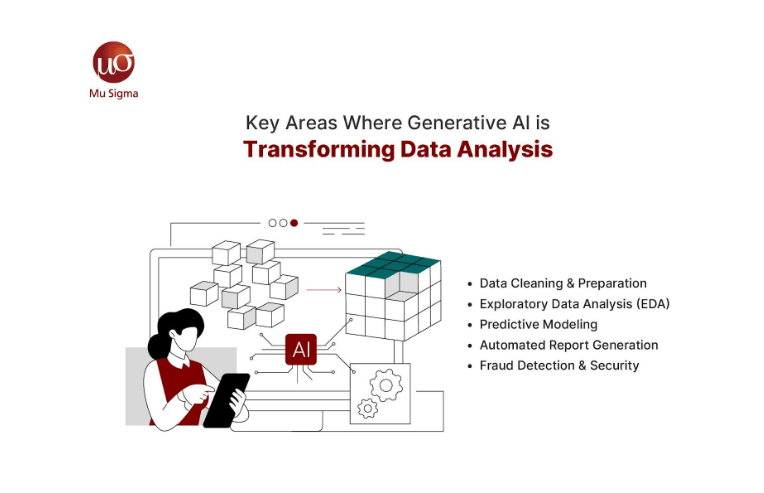 μσ
Mu Sigma

Key Areas Where Generative AI is
Transforming Data Analysis

AI

• Data Cleaning & Preparation
• Exploratory Data Analysis (EDA)
• Predictive Modeling
• Automated Report Generation
• Fraud Detection & Security